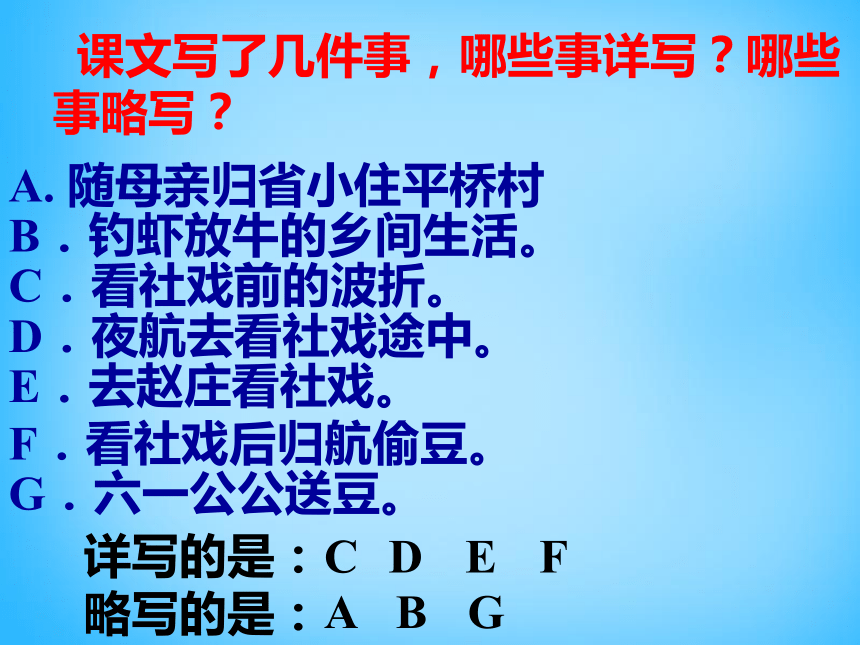 课文写了几件事，哪些事详写？哪些事略写？

A. 随母亲归省小住平桥村
B．钓虾放牛的乡间生活。
C．看社戏前的波折。
D．夜航去看社戏途中。
E．去赵庄看社戏。
F．看社戏后归航偷豆。
G．六一公公送豆。

详写的是：C D E F
略写的是：A B G